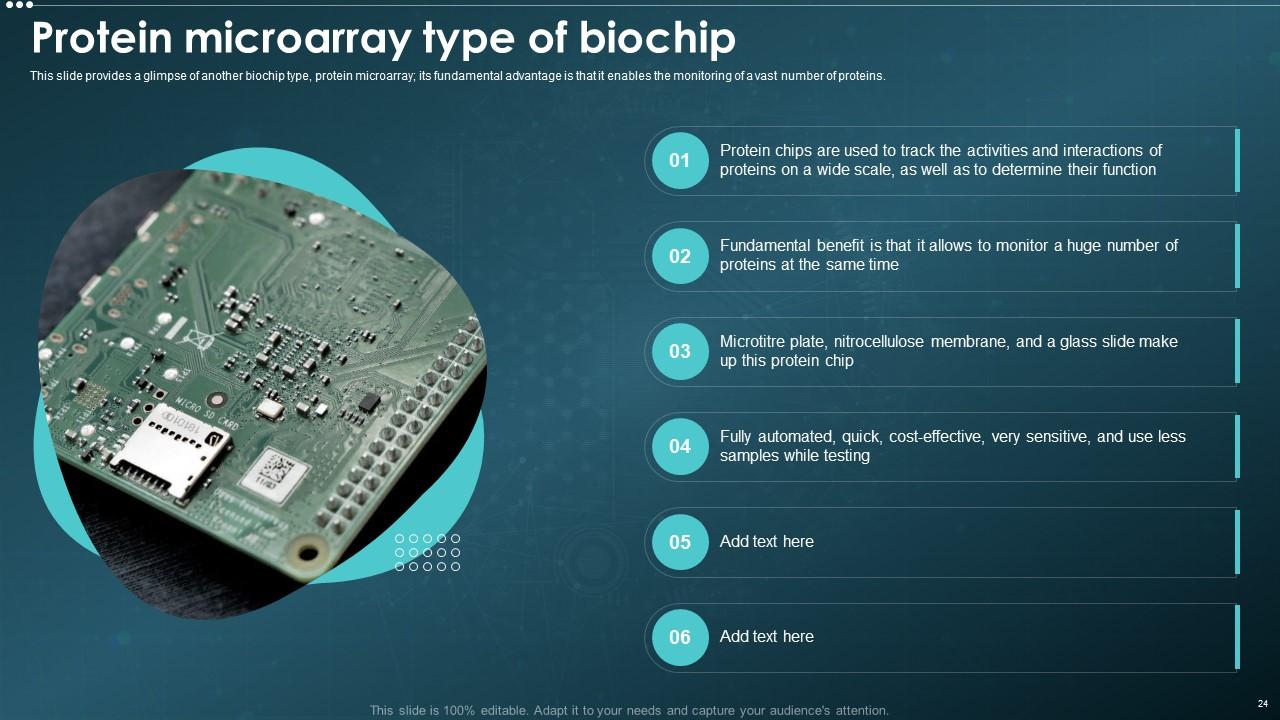 Protein microarray type of biochip

This slide provides a glimpse of another biochip type, protein microarray; its fundamental advantage is that it enables the monitoring of a vast number of proteins.

MICRO SD CARD

01 Protein chips are used to track the activities and interactions of proteins on a wide scale, as well as to determine their function

02 Fundamental benefit is that it allows to monitor a huge number of proteins at the same time

03 Microtitre plate, nitrocellulose membrane, and a glass slide make up this protein chip

04 Fully automated, quick, cost-effective, very sensitive, and use less samples while testing

05 Add text here

06 Add text here

This slide is 100% editable. Adapt it to your needs and capture your audience's attention.

24